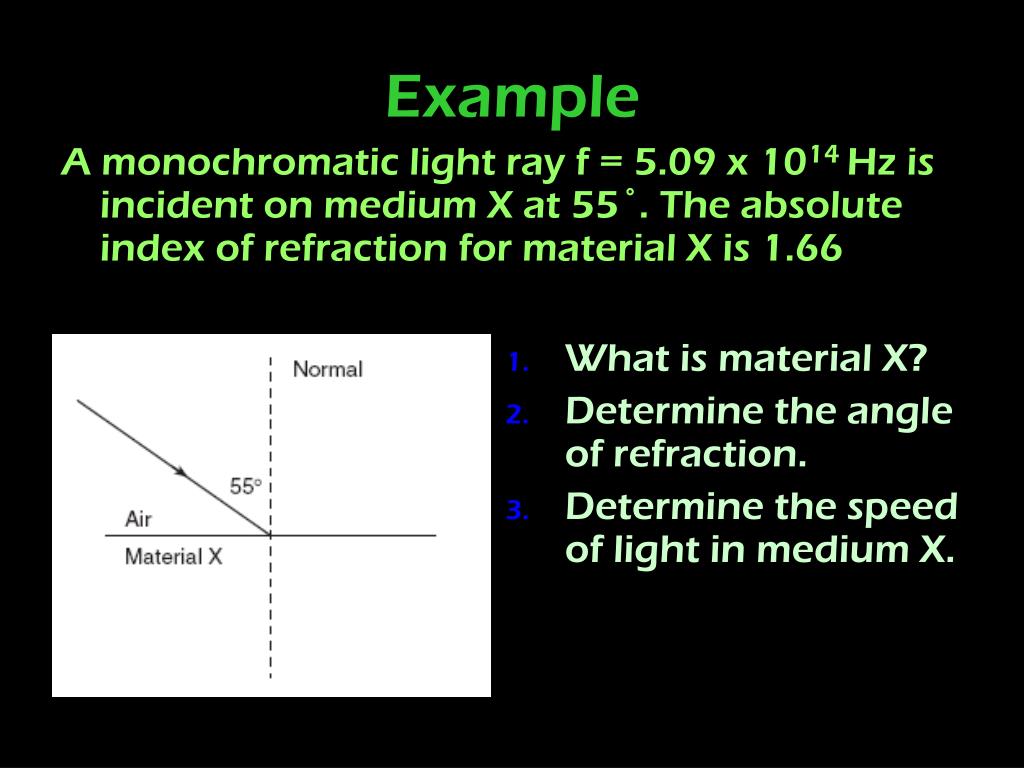 Example

A monochromatic light ray f = 5.09 x $10^{14}$ Hz is incident on medium X at 55˚. The absolute index of refraction for material X is 1.66

Normal

55°

Air

Material X

1. What is material X?
2. Determine the angle of refraction.
3. Determine the speed of light in medium X.